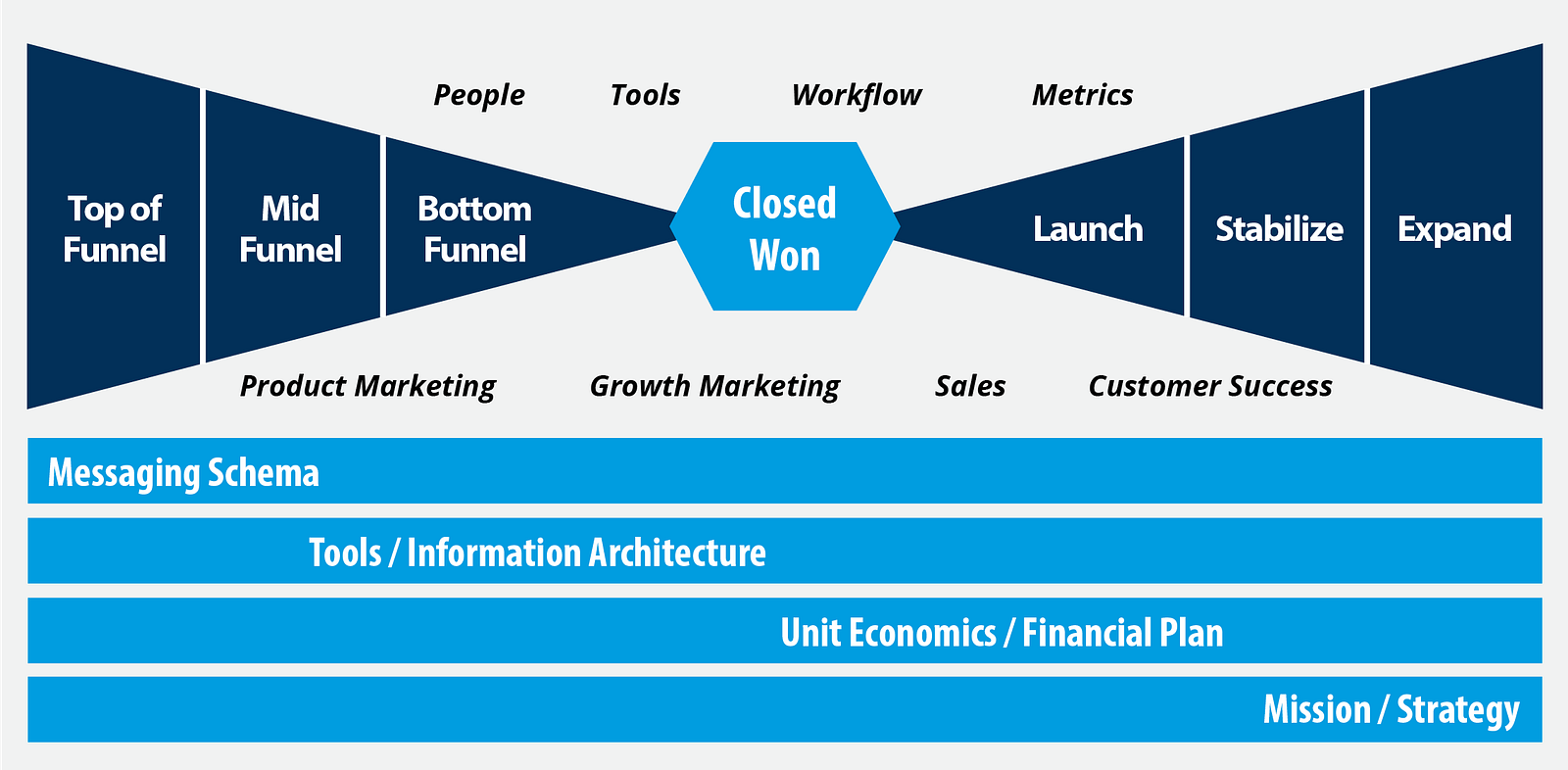 People Tools Workflow Metrics

Top of Funnel

Mid Funnel

Bottom Funnel

Closed Won

Launch

Stabilize

Expand

Product Marketing Growth Marketing Sales Customer Success

Messaging Schema

Tools / Information Architecture

Unit Economics / Financial Plan

Mission / Strategy